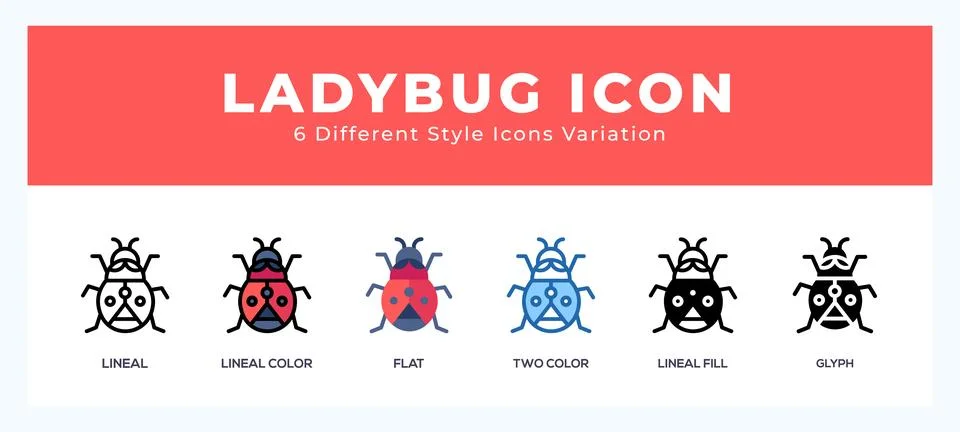 LADYBUG ICON
6 Different Style Icons Variation

LINEAL

LINEAL COLOR

FLAT

TWO COLOR

LINEAL FILL

GLYPH